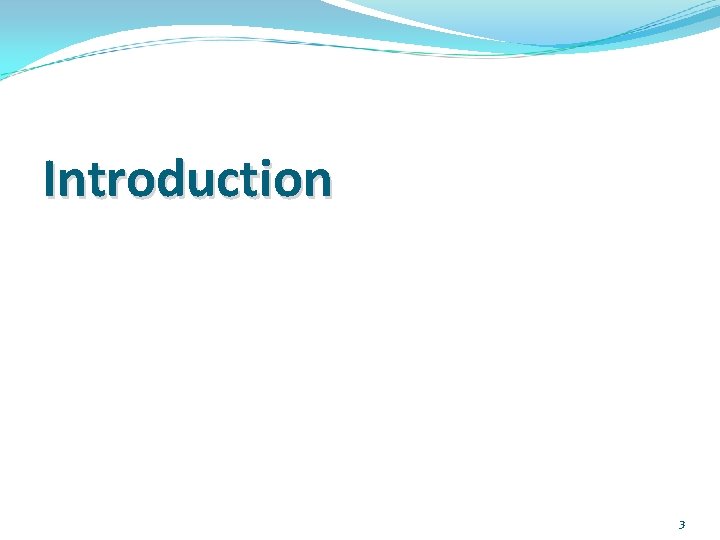 Introduction

3